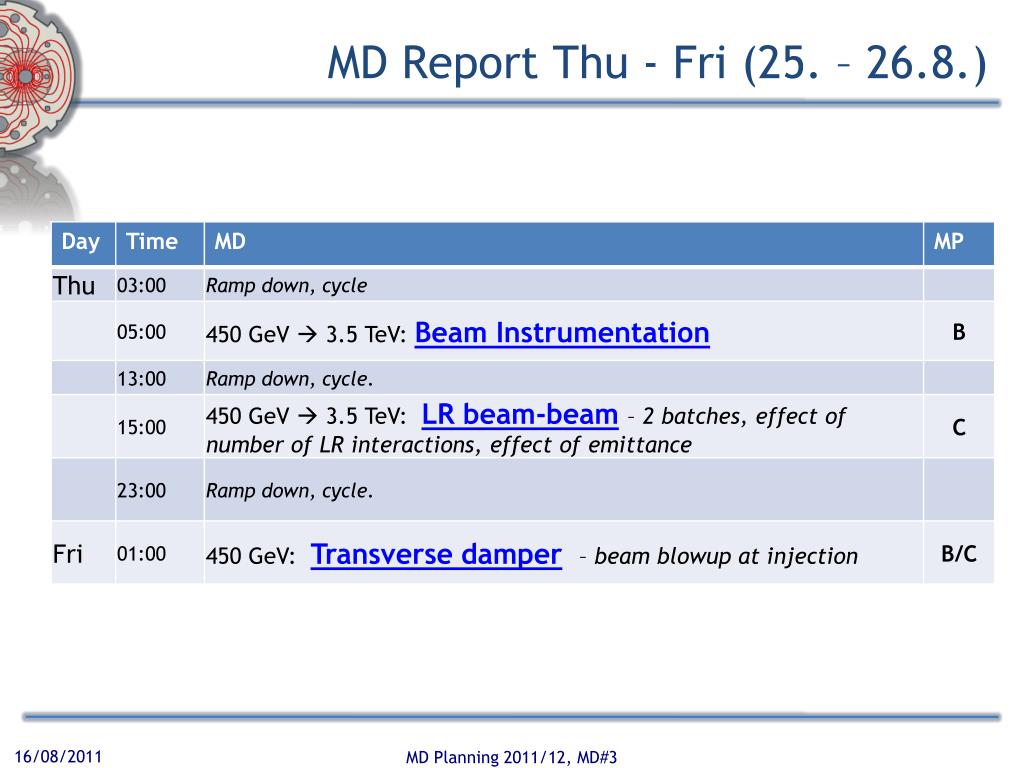 MD Report Thu - Fri (25. – 26.8.)

| Day | Time | MD | MP |
|---|---|---|---|
| Thu | 03:00 | Ramp down, cycle | |
| | 05:00 | 450 GeV → 3.5 TeV: Beam Instrumentation | B |
| | 13:00 | Ramp down, cycle. | |
| | 15:00 | 450 GeV → 3.5 TeV: LR beam-beam – 2 batches, effect of number of LR interactions, effect of emittance | C |
| | 23:00 | Ramp down, cycle. | |
| Fri | 01:00 | 450 GeV: Transverse damper – beam blowup at injection | B/C |

16/08/2011

MD Planning 2011/12, MD#3